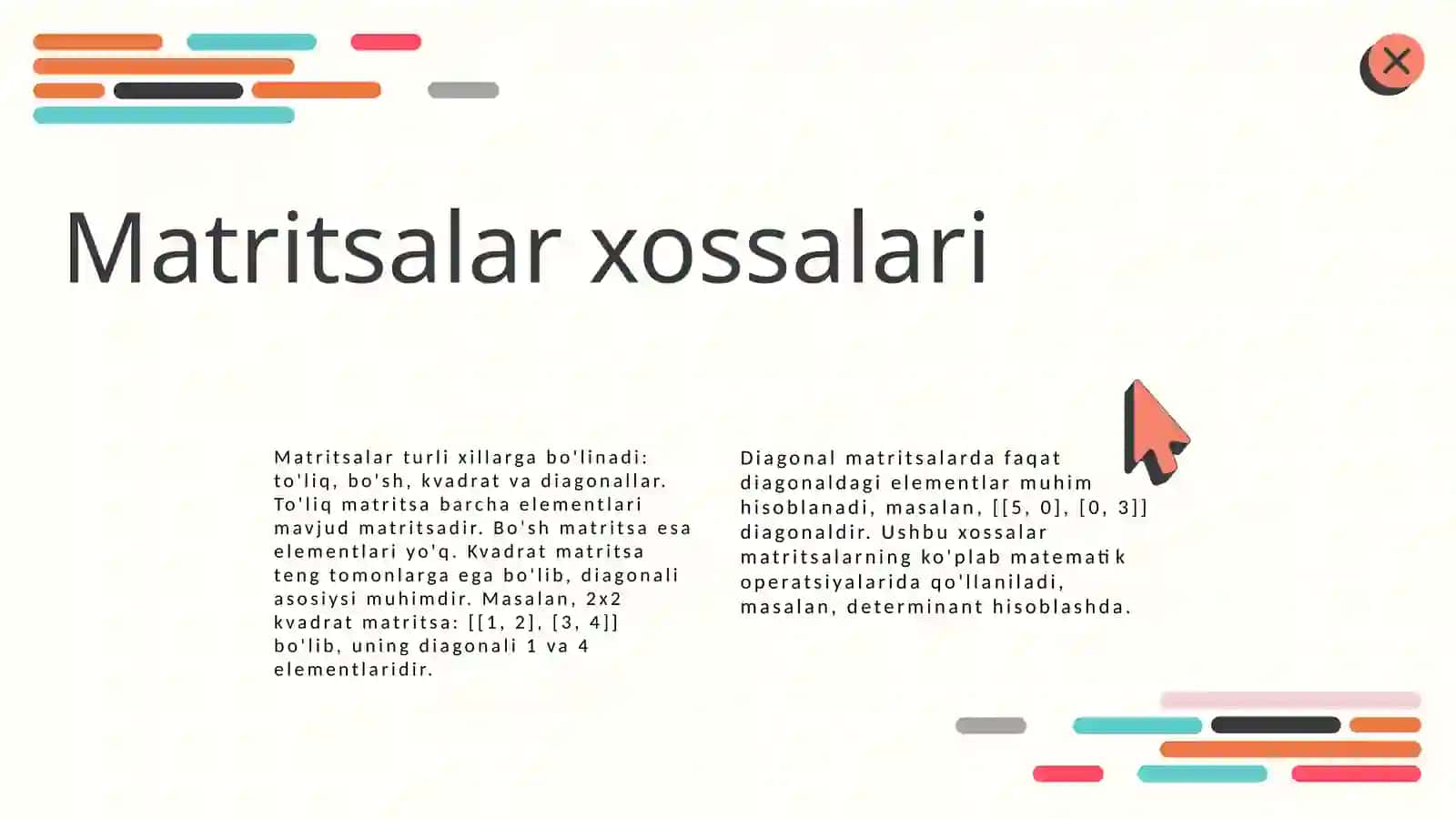 Matritsalar xossalari

Matritsalar turli xillarga bo'linadi: to'liq, bo'sh, kvadrat va diagonallar. To'liq matritsa barcha elementlari mavjud matritsadir. Bo'sh matritsa esa elementlari yo'q. Kvadrat matritsa teng tomonlarga ega bo'lib, diagonali asosiysi muhimdir. Masalan, 2x2 kvadrat matritsa: [[1, 2], [3, 4]] bo'lib, uning diagonali 1 va 4 elementlaridir.

Diagonal matritsalarda faqat diagonaldagi elementlar muhim hisoblanadi, masalan, [[5, 0], [0, 3]] diagonaldir. Ushbu xossalar matritsalarning ko'plab matematik operatsiyalarida qo'llaniladi, masalan, determinant hisoblashda.